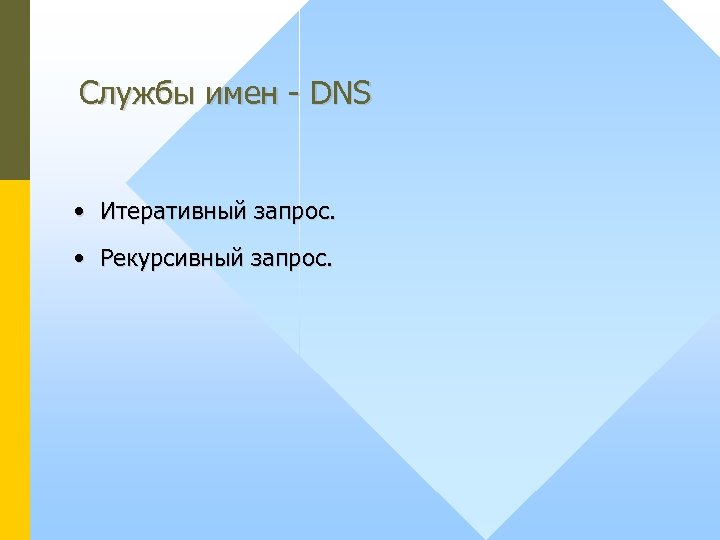 Службы имен - DNS

• Итеративный запрос.

• Рекурсивный запрос.